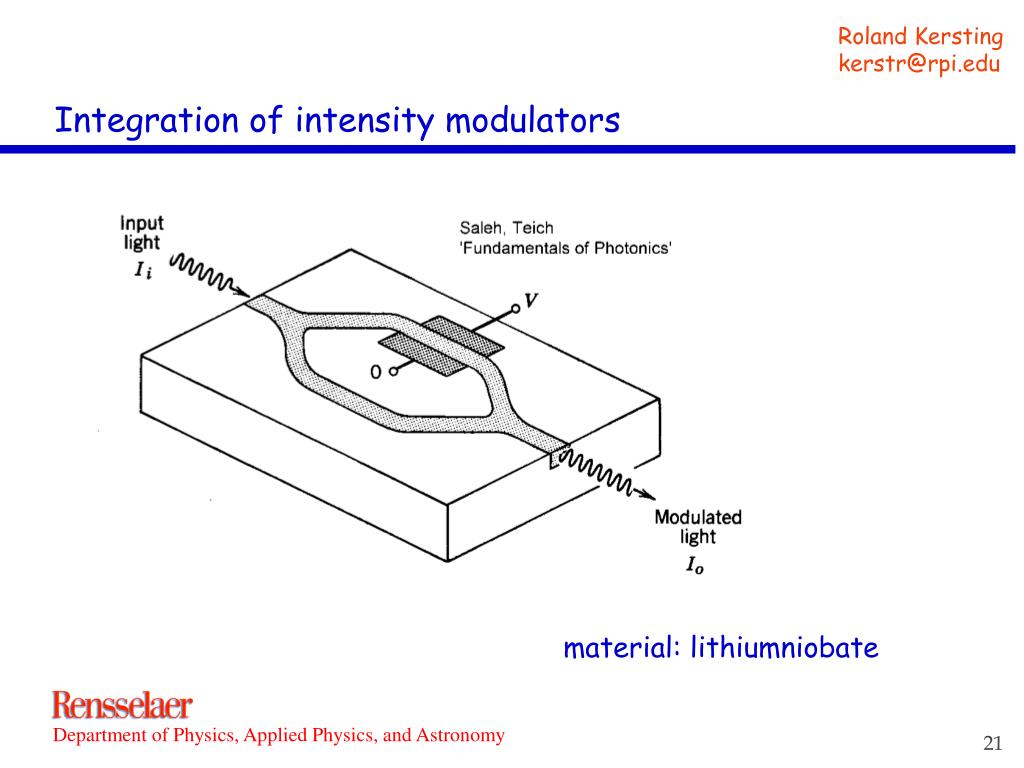 Roland Kersting
kerstr@rpi.edu

Integration of intensity modulators

Input light
$I_i$

Saleh, Teich
'Fundamentals of Photonics'

$V$

0

Modulated light
$I_o$

material: lithiumniobate

Rensselaer
Department of Physics, Applied Physics, and Astronomy

21